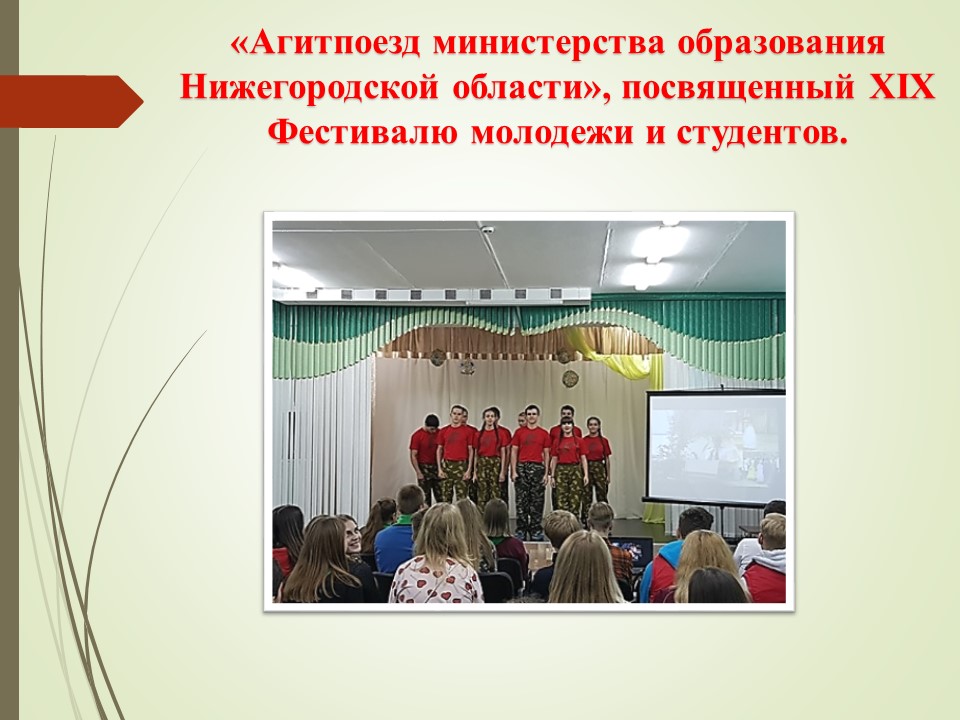 «Агитпоезд министерства образования Нижегородской области», посвященный XIX Фестивалю молодежи и студентов.